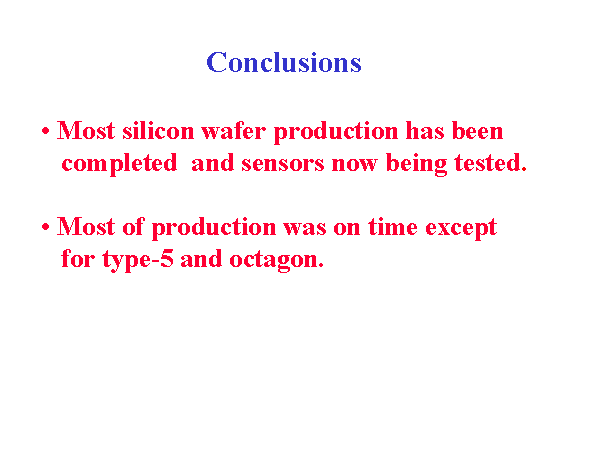 Conclusions

• Most silicon wafer production has been completed and sensors now being tested.

• Most of production was on time except for type-5 and octagon.